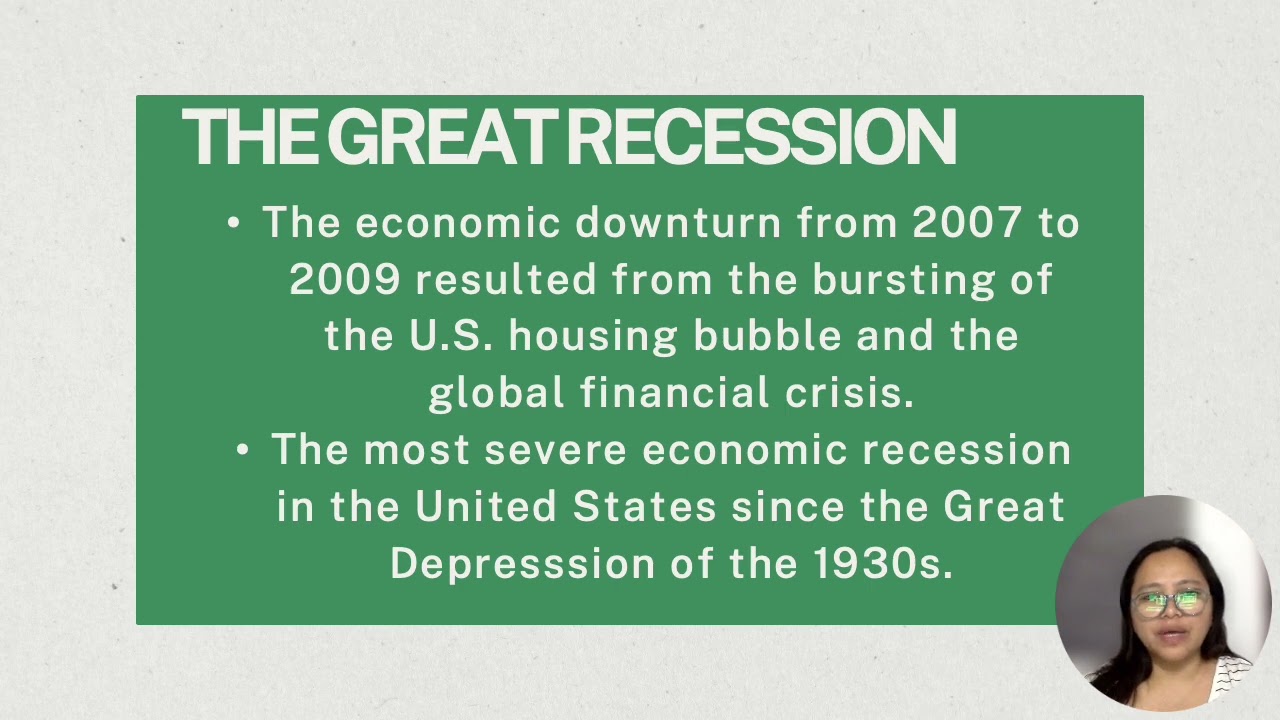 THE GREAT RECESSION

• The economic downturn from 2007 to 2009 resulted from the bursting of the U.S. housing bubble and the global financial crisis.

• The most severe economic recession in the United States since the Great Depresssion of the 1930s.